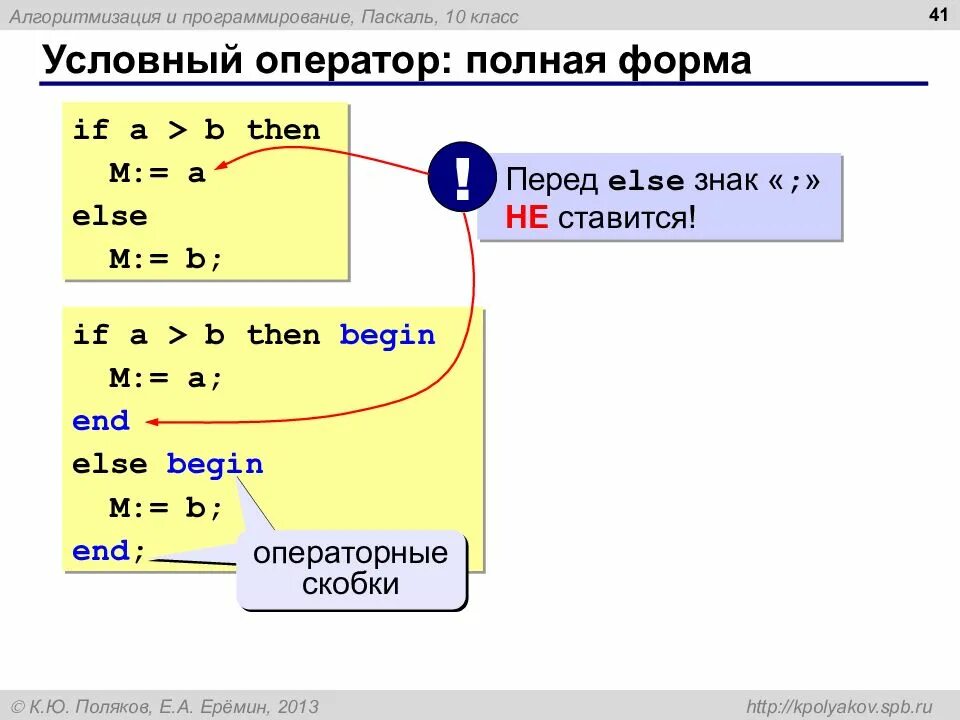 Алгоритмизация и программирование, Паскаль, 10 класс

41

Условный оператор: полная форма

if a > b then
  M:= a
else
  M:= b;

!

Перед else знак «;» НЕ ставится!

if a > b then begin
  M:= a;
end
else begin
  M:= b;
end;

операторные скобки

© К.Ю. Поляков, Е.А. Ерёмин, 2013

http://kpolyakov.spb.ru